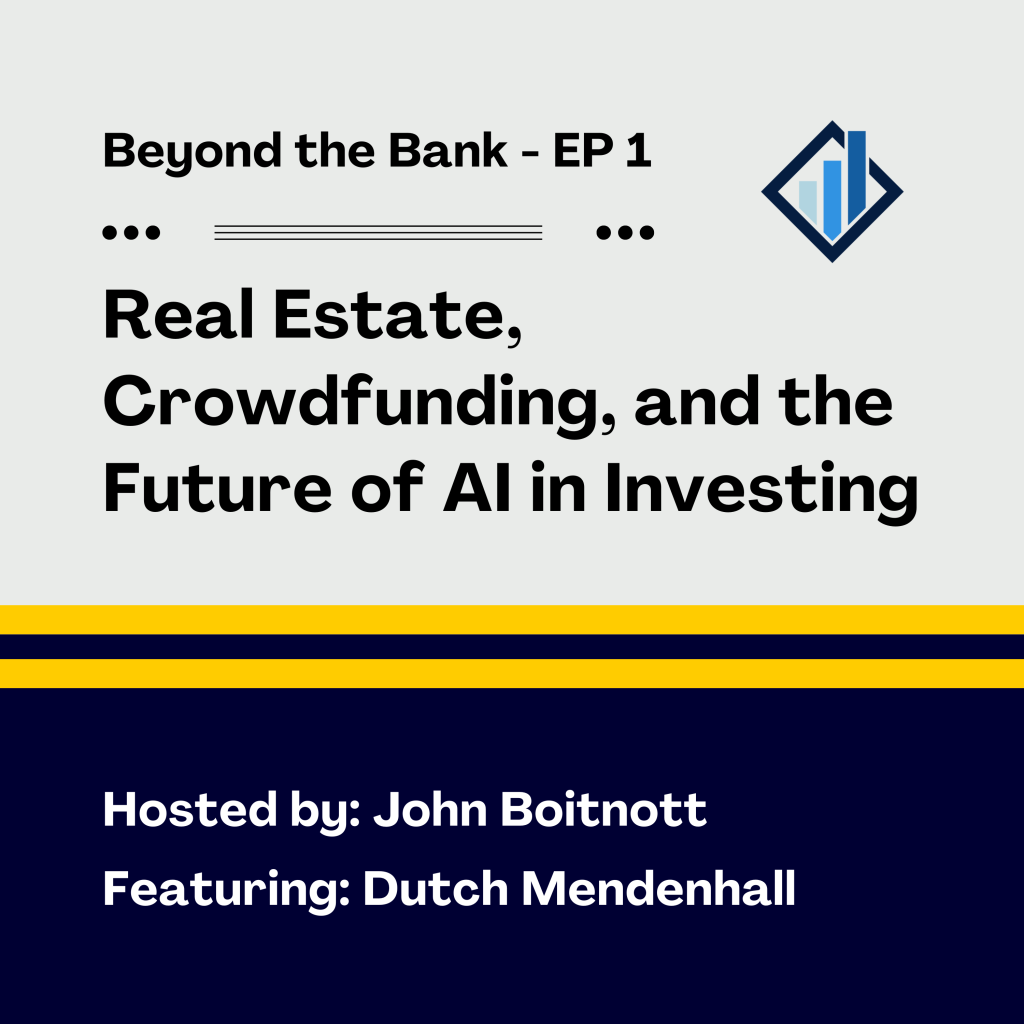 Beyond the Bank - EP 1

Real Estate, Crowdfunding, and the Future of AI in Investing

Hosted by: John Boitnott

Featuring: Dutch Mendenhall